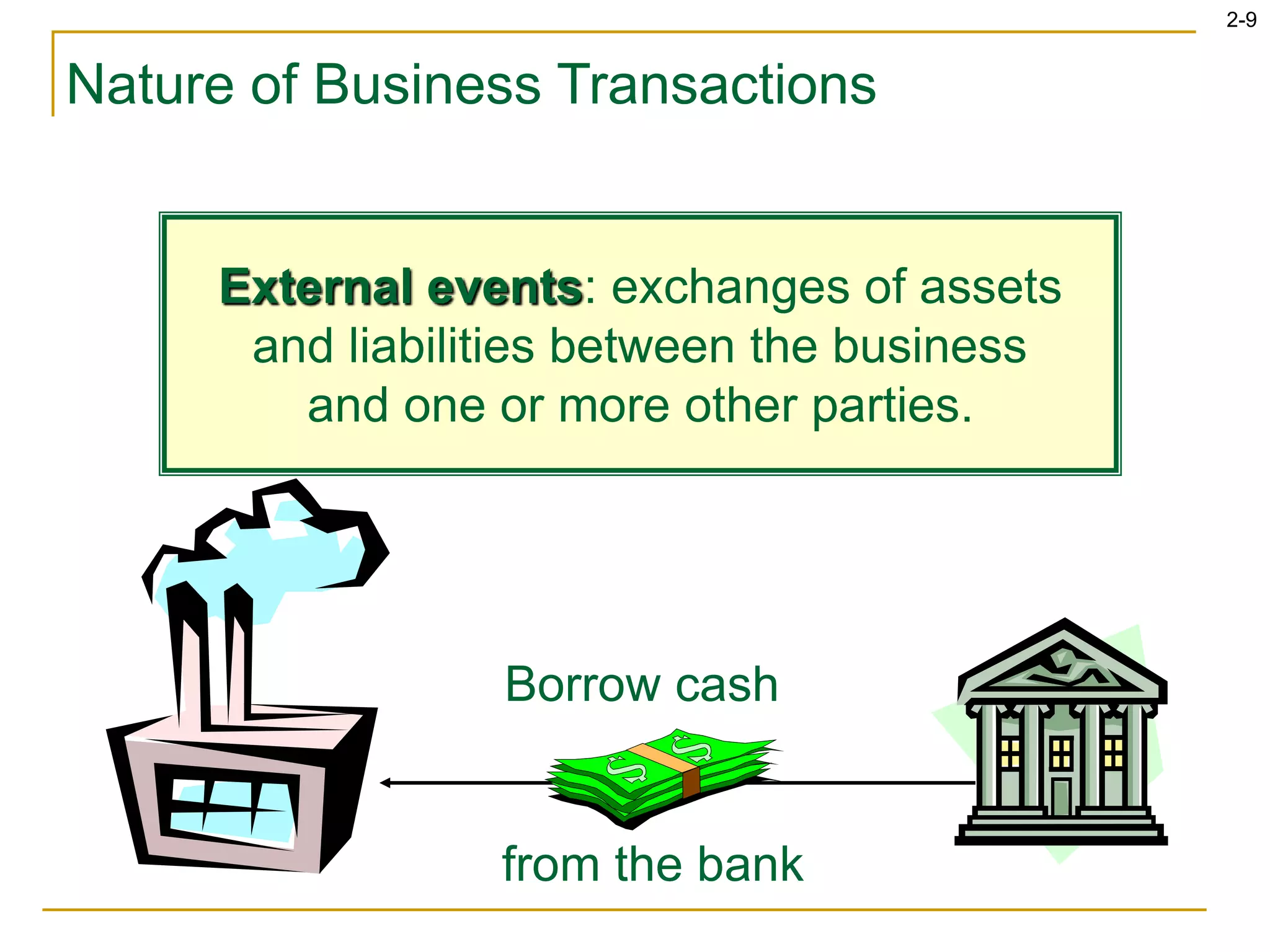 2-9

Nature of Business Transactions

External events: exchanges of assets and liabilities between the business and one or more other parties.

Borrow cash

from the bank